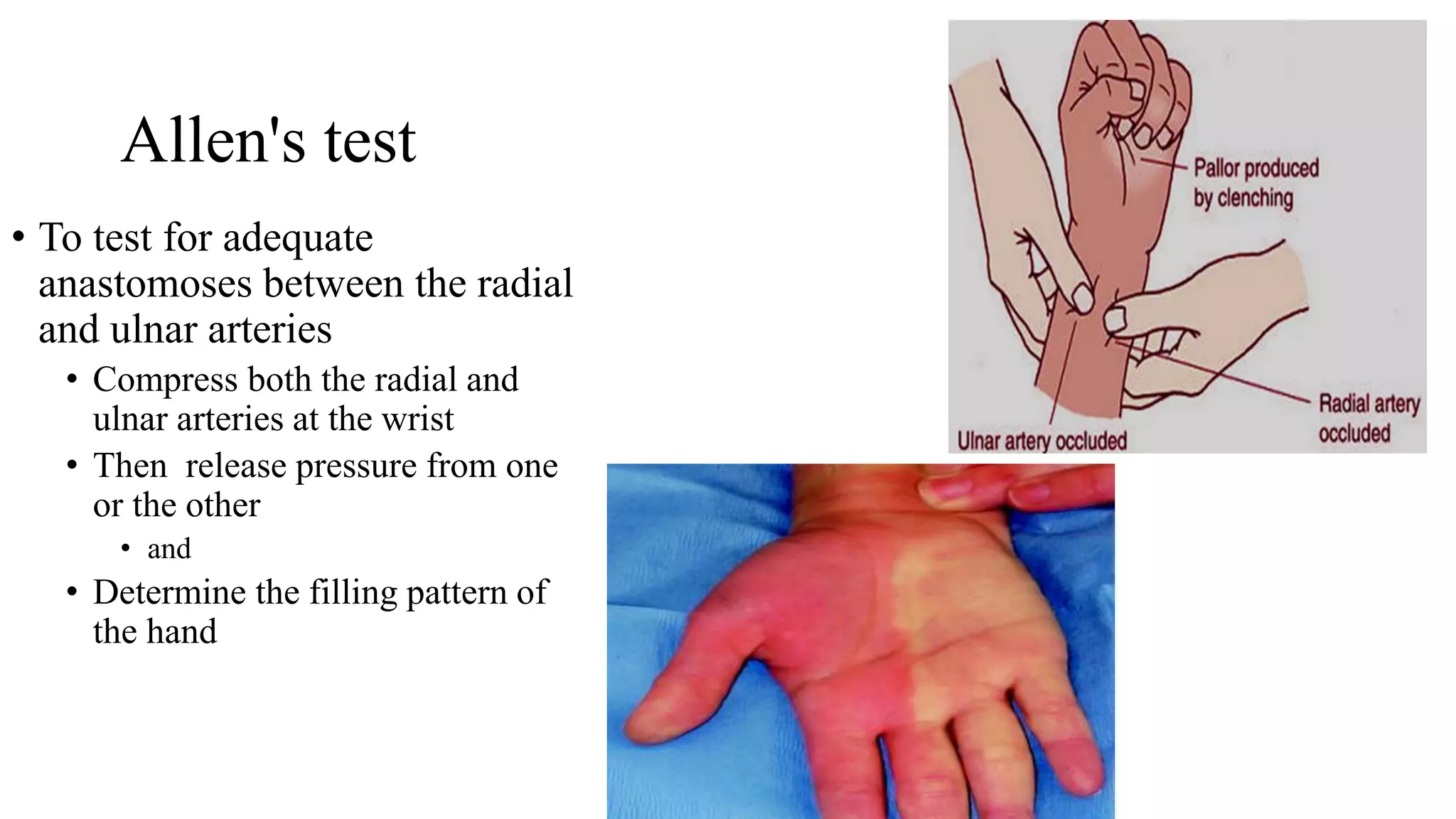 Allen's test

• To test for adequate anastomoses between the radial and ulnar arteries

• Compress both the radial and ulnar arteries at the wrist

• Then release pressure from one or the other

• and

• Determine the filling pattern of the hand

Pallor produced by clenching

Radial artery occluded

Ulnar artery occluded